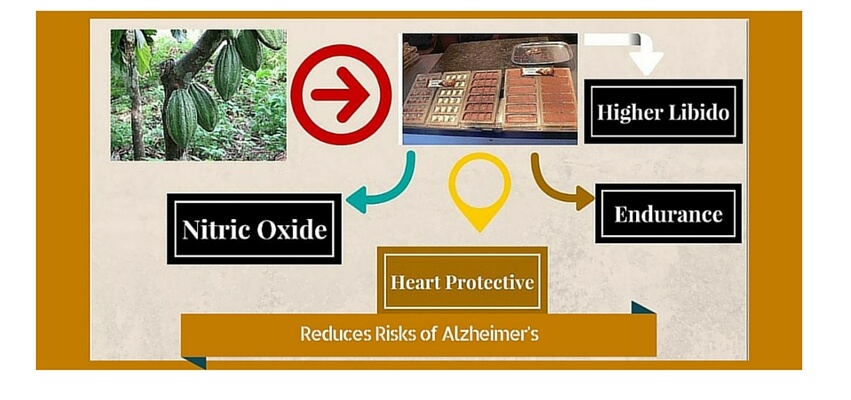 Higher Libido

Nitric Oxide

Endurance

Heart Protective

Reduces Risks of Alzheimer's